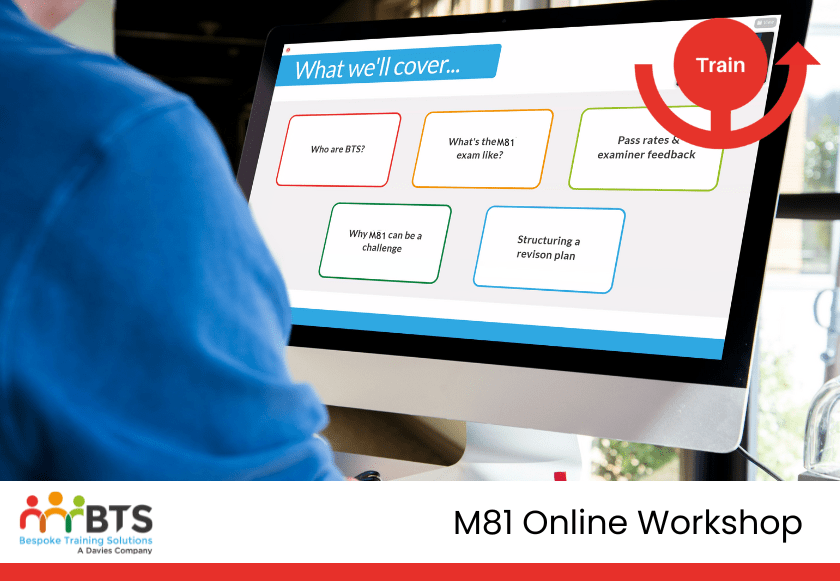 What we'll cover...

Train

Who are BTS?

What's theM81 exam like?

Pass rates & examiner feedback

Why M81 can be a challenge

Structuring a revison plan

BTS
Bespoke Training Solutions
A Davies Company

M81 Online Workshop